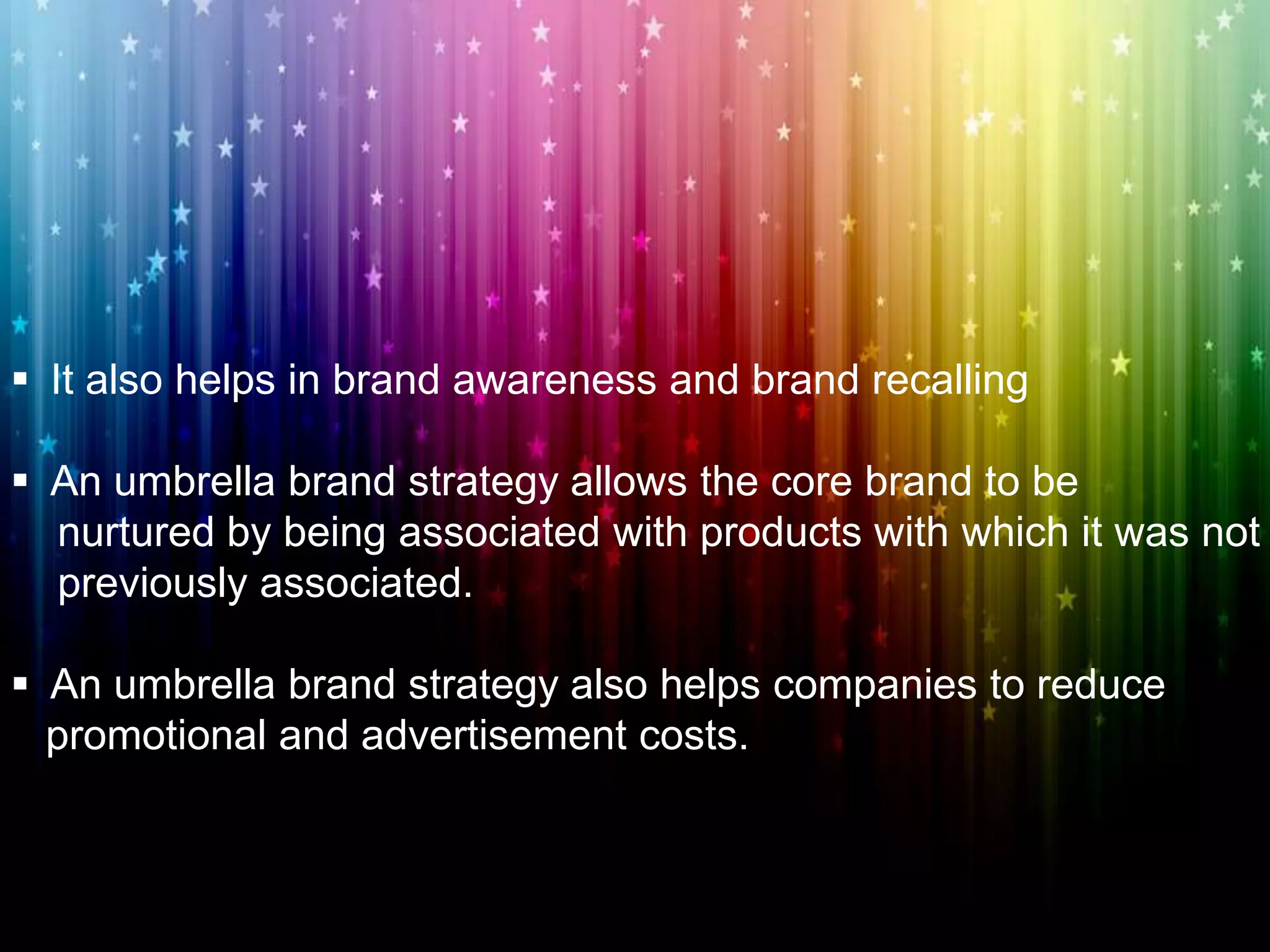 ▪ It also helps in brand awareness and brand recalling

▪ An umbrella brand strategy allows the core brand to be nurtured by being associated with products with which it was not previously associated.

▪ An umbrella brand strategy also helps companies to reduce promotional and advertisement costs.